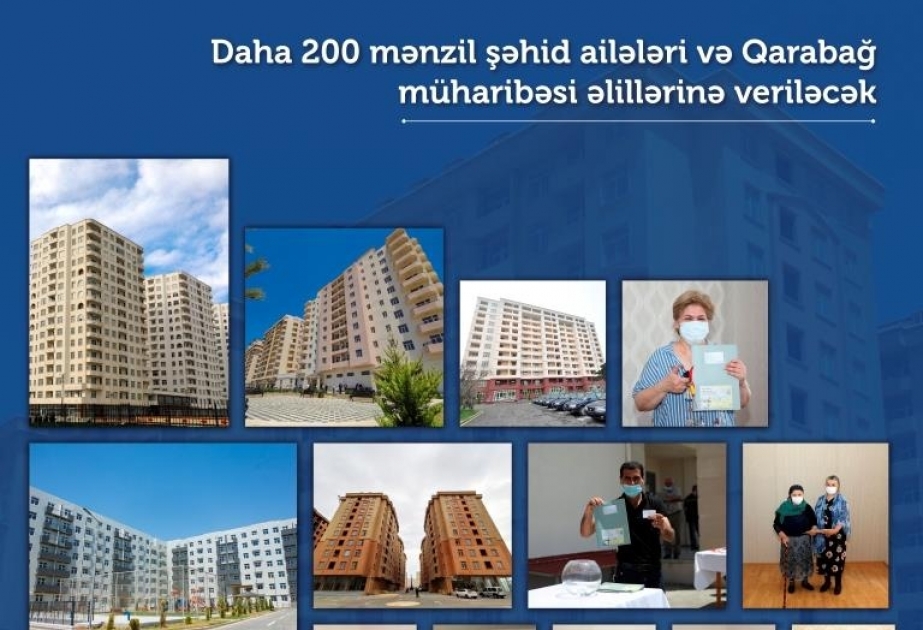 Daha 200 mənzil şəhid ailələri və Qarabağ müharibəsi əlillərinə veriləcək